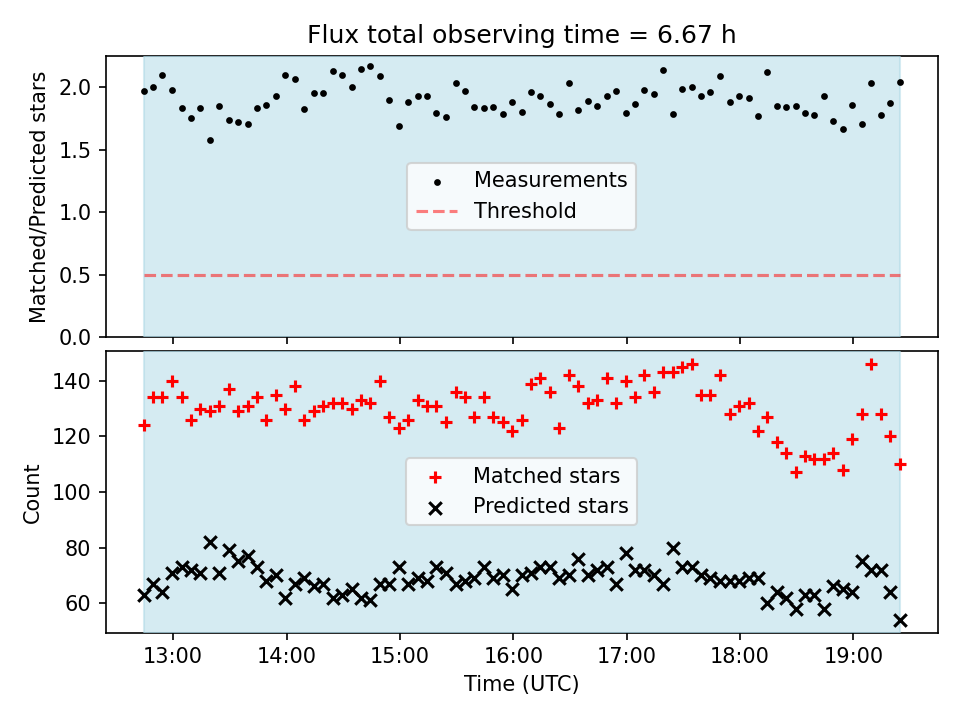 Flux total observing time = 6.67 h

Matched/Predicted stars

2.0
1.5
1.0
0.5
0.0

Measurements
Threshold

Count

140
120
100
80
60

Matched stars
Predicted stars

13:00 14:00 15:00 16:00 17:00 18:00 19:00

Time (UTC)